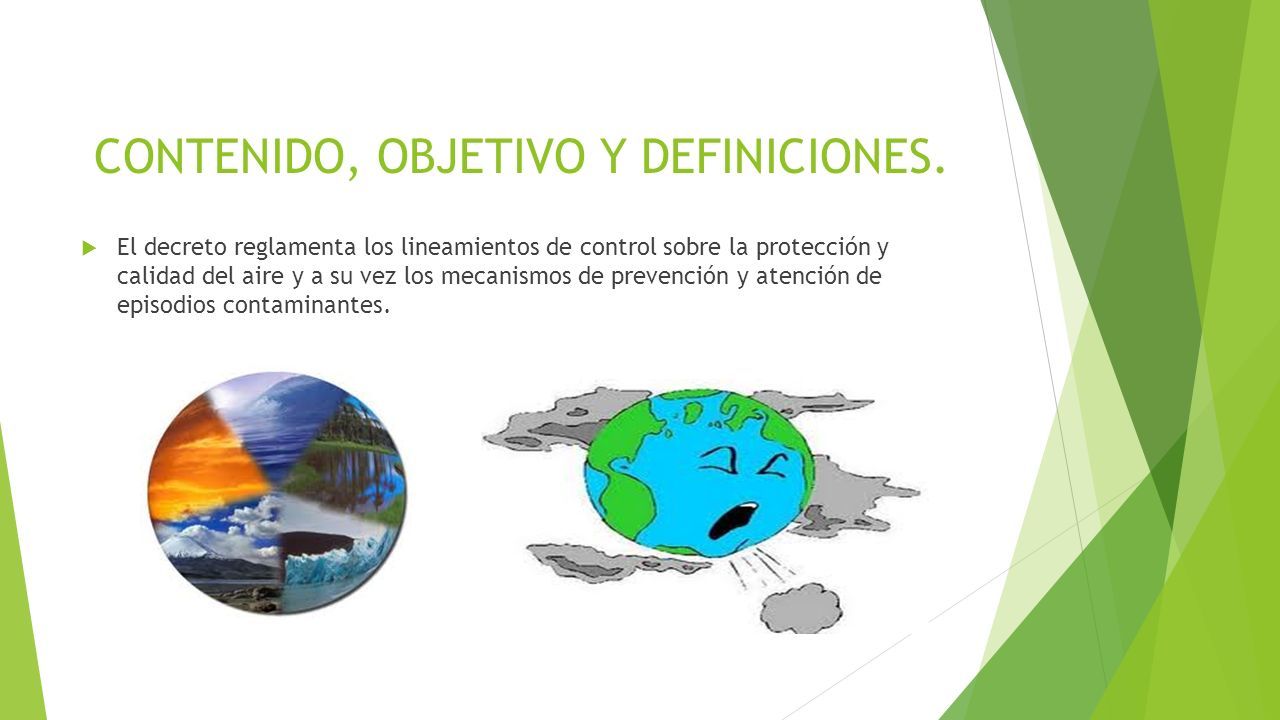 CONTENIDO, OBJETIVO Y DEFINICIONES.

El decreto reglamenta los lineamientos de control sobre la protección y calidad del aire y a su vez los mecanismos de prevención y atención de episodios contaminantes.